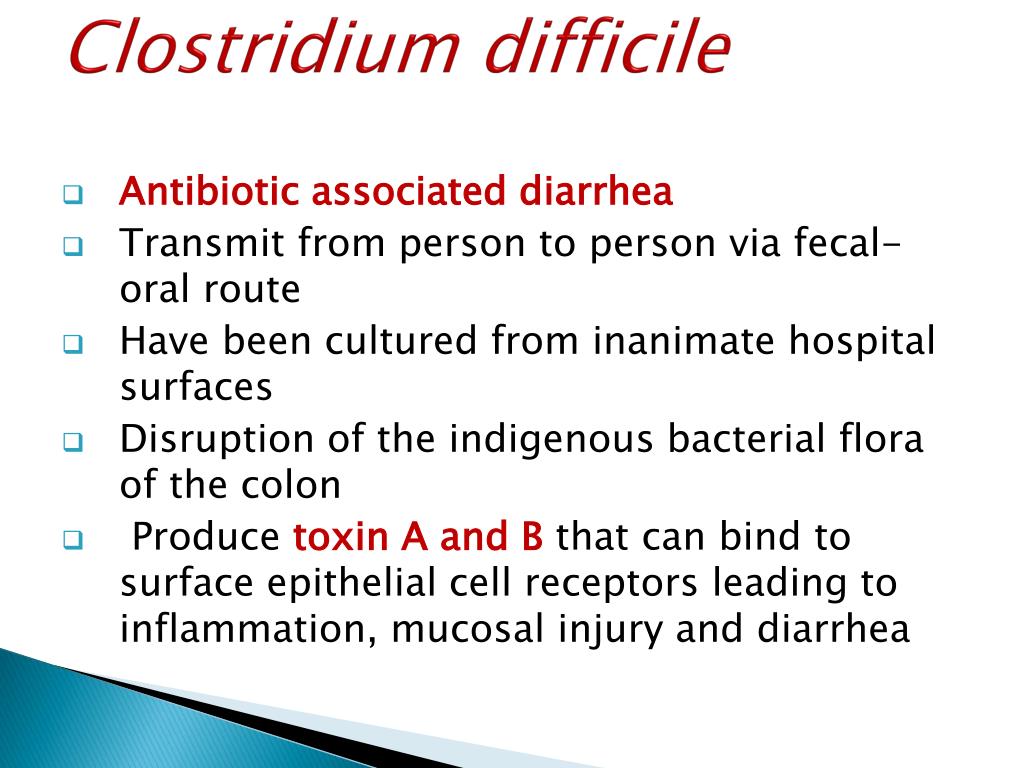 Clostridium difficile

❑ Antibiotic associated diarrhea
❑ Transmit from person to person via fecal-oral route
❑ Have been cultured from inanimate hospital surfaces
❑ Disruption of the indigenous bacterial flora of the colon
❑ Produce toxin A and B that can bind to surface epithelial cell receptors leading to inflammation, mucosal injury and diarrhea